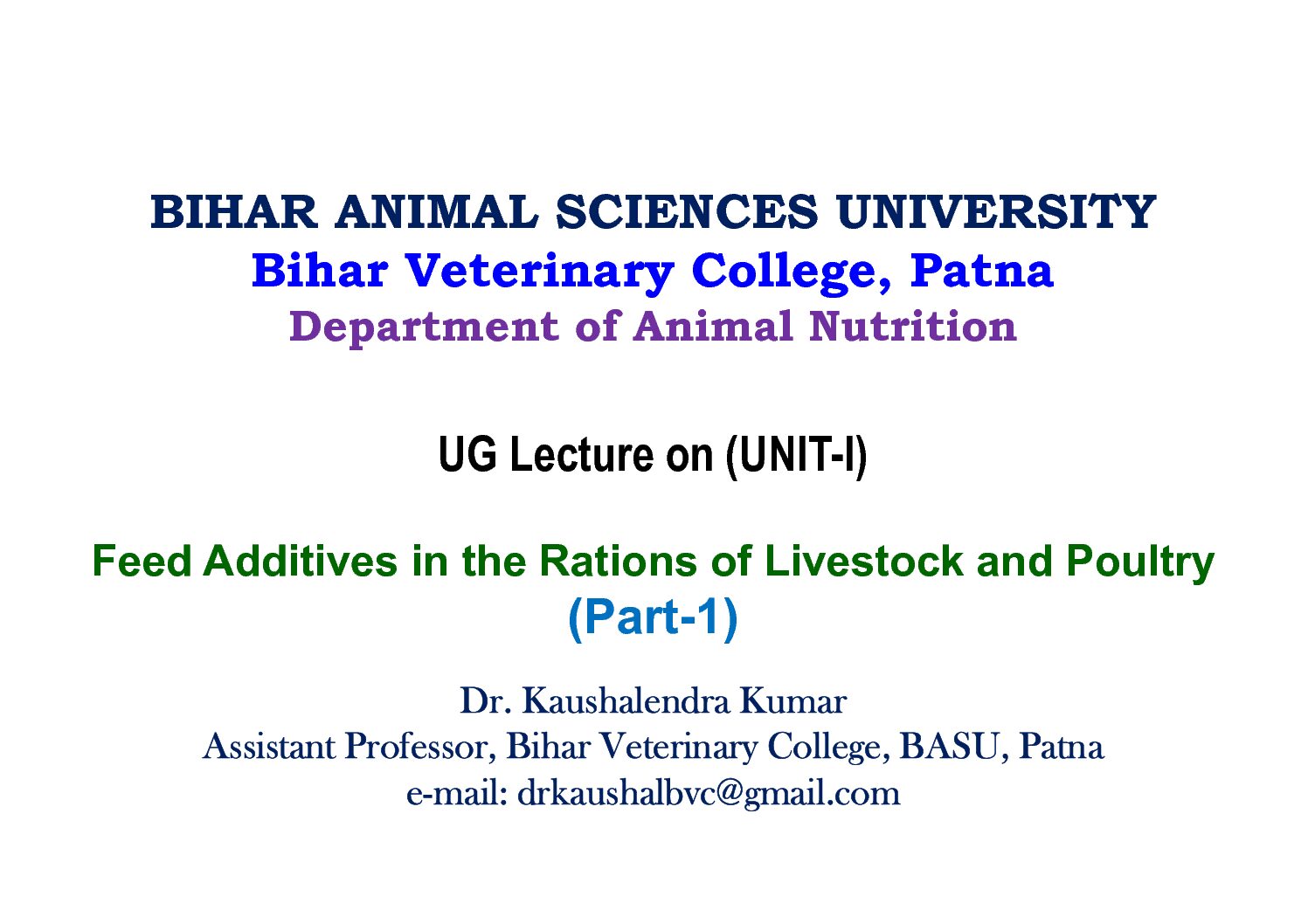 BIHAR ANIMAL SCIENCES UNIVERSITY
Bihar Veterinary College, Patna
Department of Animal Nutrition

UG Lecture on (UNIT-I)

Feed Additives in the Rations of Livestock and Poultry
(Part-1)

Dr. Kaushalendra Kumar
Assistant Professor, Bihar Veterinary College, BASU, Patna
e-mail: drkaushalbvc@gmail.com